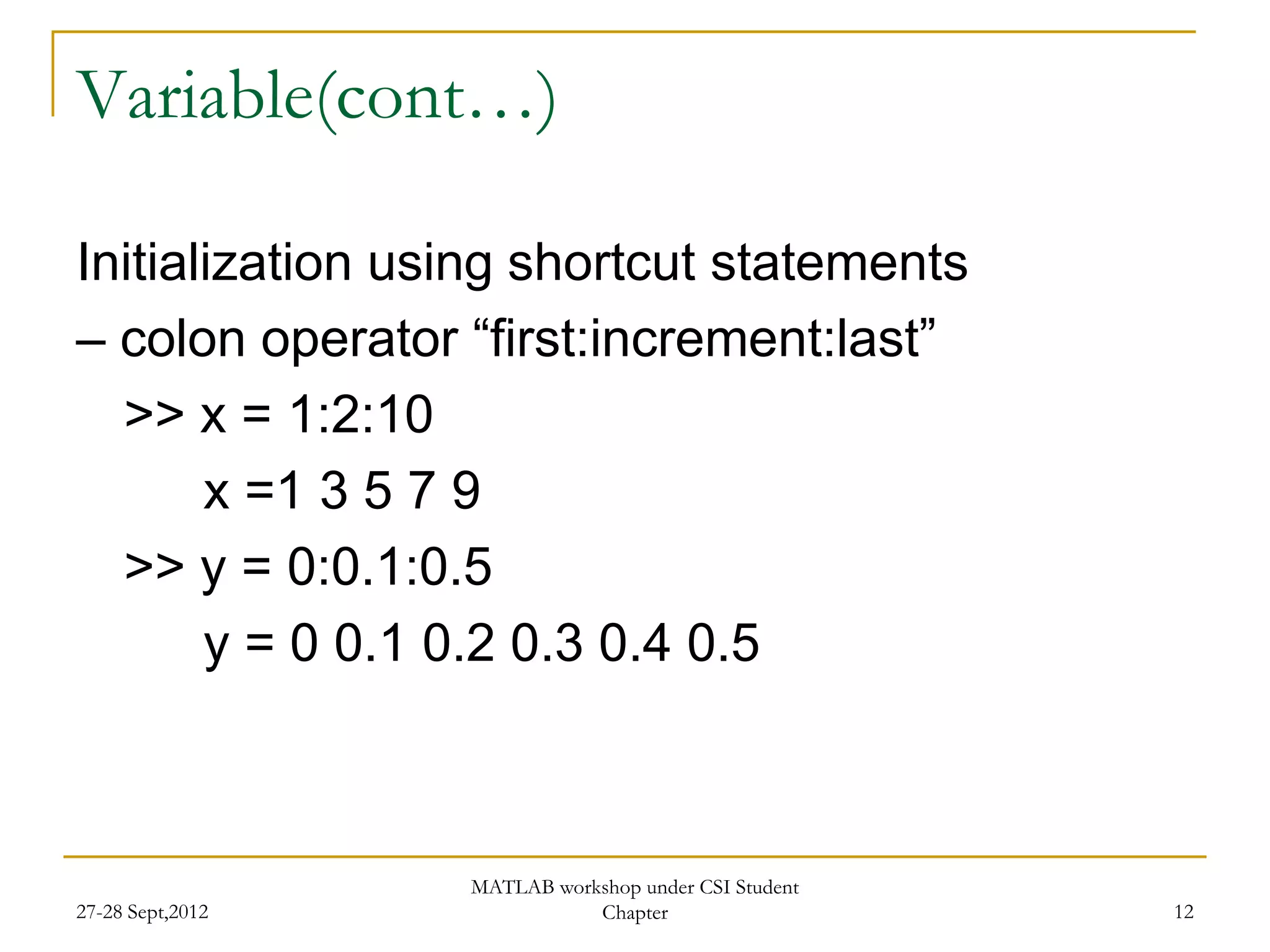 Variable(cont…)

Initialization using shortcut statements
– colon operator “first:increment:last”

>> x = 1:2:10

x =1 3 5 7 9

>> y = 0:0.1:0.5

y = 0 0.1 0.2 0.3 0.4 0.5

27-28 Sept,2012

MATLAB workshop under CSI Student Chapter

12